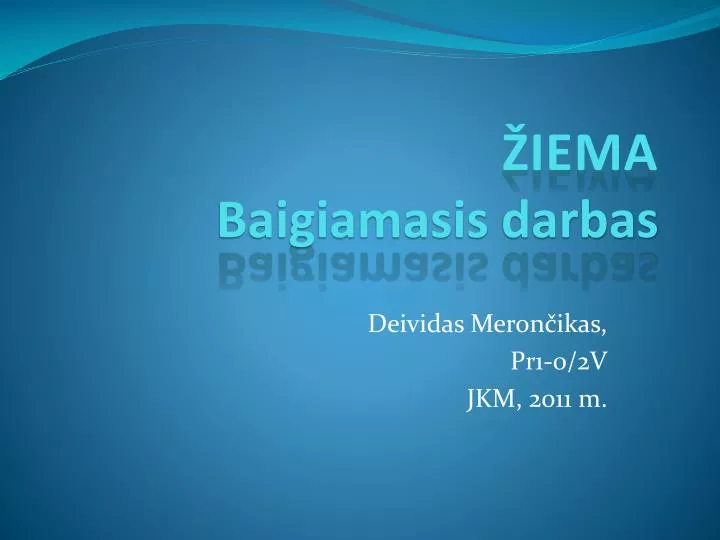 ŽIEMA
Baigiamasis darbas

Deividas Merončikas,
Pr1-0/2V
JKM, 2011 m.